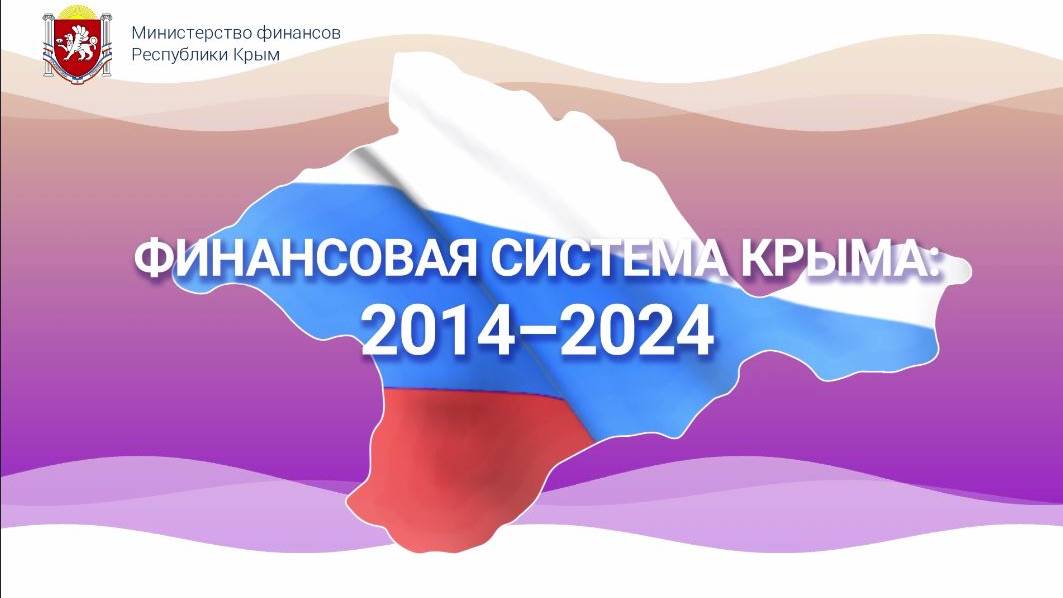 Министерство финансов
Республики Крым

ФИНАНСОВАЯ СИСТЕМА КРЫМА:
2014–2024